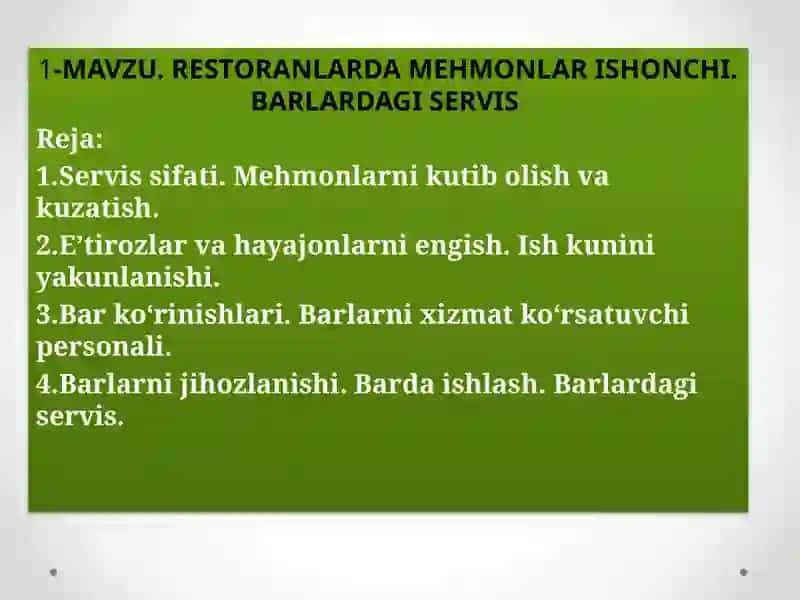 1-MAVZU. RESTORANLARDA MEHMONLAR ISHONCHI. BARLARDAGI SERVIS

Reja:

1.Servis sifati. Mehmonlarni kutib olish va kuzatish.

2.E’tirozlar va hayajonlarni engish. Ish kunini yakunlanishi.

3.Bar ko‘rinishlari. Barlarni xizmat ko‘rsatuvchi personali.

4.Barlarni jihozlanishi. Barda ishlash. Barlardagi servis.